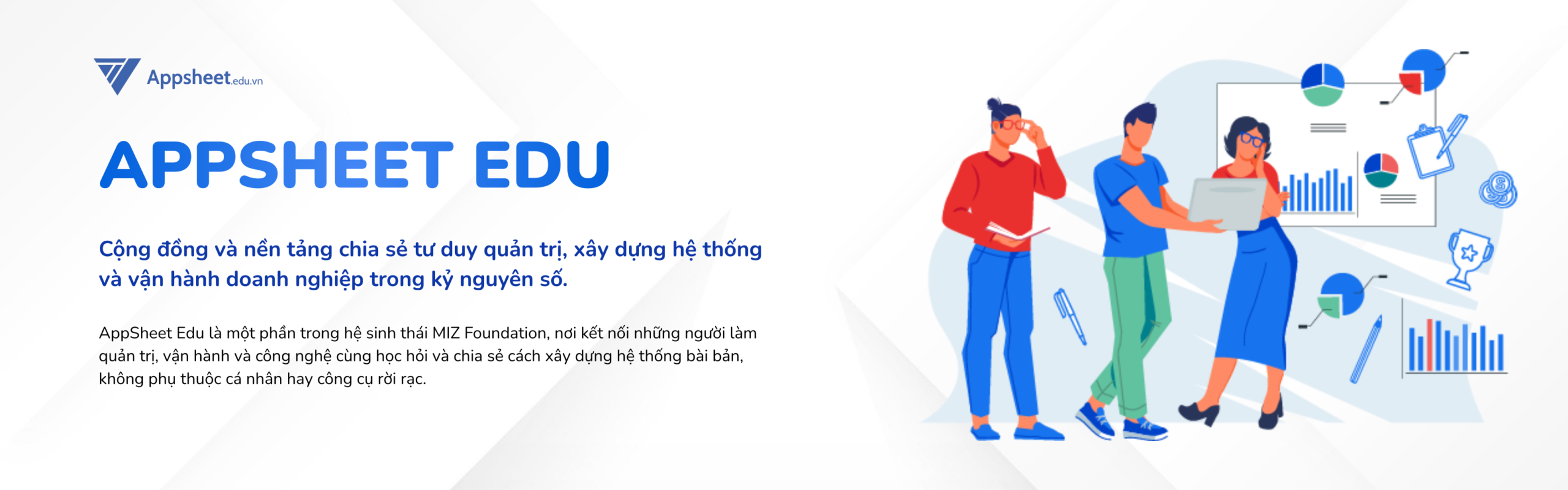 Appsheet.edu.vn

APPSHEET EDU

Cộng đồng và nền tảng chia sẻ tư duy quản trị, xây dựng hệ thống và vận hành doanh nghiệp trong kỷ nguyên số.

AppSheet Edu là một phần trong hệ sinh thái MIZ Foundation, nơi kết nối những người làm quản trị, vận hành và công nghệ cùng học hỏi và chia sẻ cách xây dựng hệ thống bài bản, không phụ thuộc cá nhân hay công cụ rời rạc.